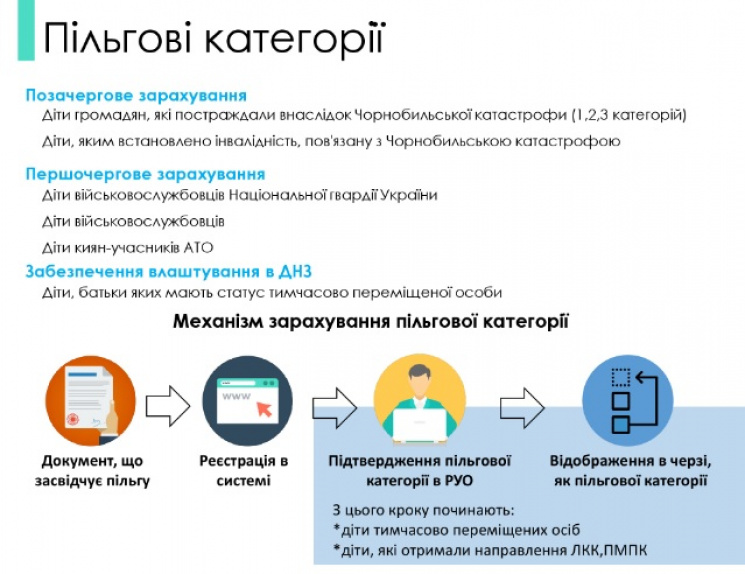 Пільгові категорії

Позачергове зарахування

Діти громадян, які постраждали внаслідок Чорнобильської катастрофи (1,2,3 категорій)

Діти, яким встановлено інвалідність, пов'язану з Чорнобильською катастрофою

Першочергове зарахування

Діти військовослужбовців Національної гвардії України

Діти військовослужбовців

Діти киян-учасників АТО

Забезпечення влаштування в ДНЗ

Діти, батьки яких мають статус тимчасово переміщеної особи

Механізм зарахування пільгової категорії

www

Документ, що засвідчує пільгу

Реєстрація в системі

Підтвердження пільгової категорії в РУО

Відображення в черзі, як пільгової категорії

З цього кроку починають:
*діти тимчасово переміщених осіб
*діти, які отримали направлення ЛКК,ПМПК